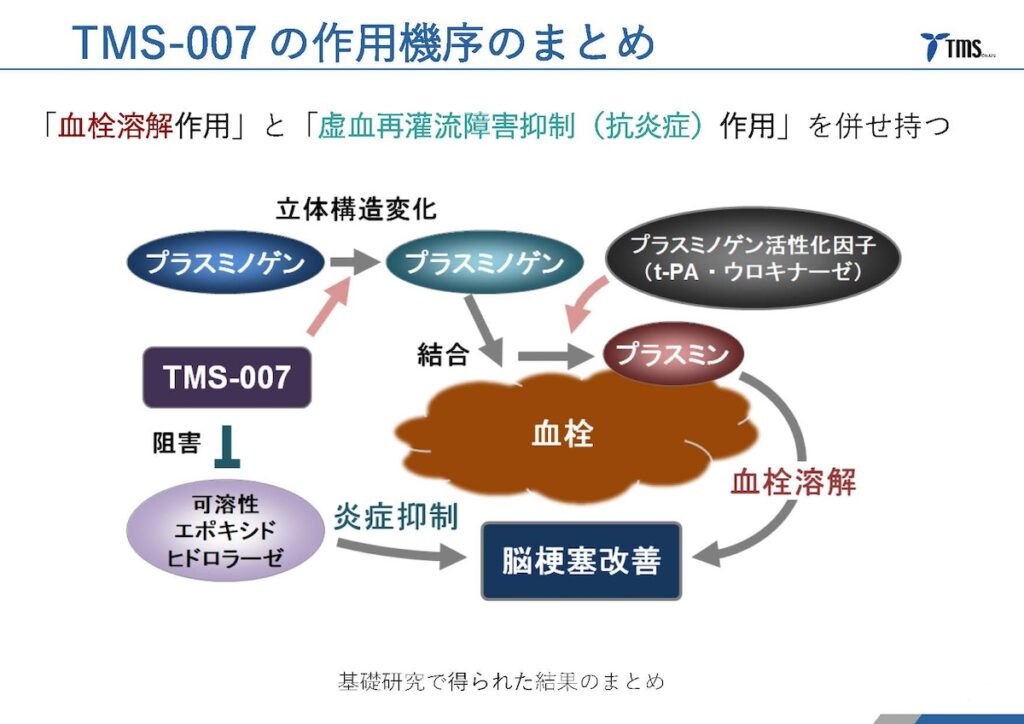 TMS-007 の作用機序のまとめ

TMS

「血栓溶解作用」と「虚血再灌流障害抑制（抗炎症）作用」を併せ持つ

立体構造変化

プラスミノゲン

プラスミノゲン

プラスミノゲン活性化因子
（t-PA・ウロキナーゼ）

TMS-007

結合

プラスミン

阻害

血栓

可溶性
エポキシド
ヒドロラーゼ

炎症抑制

血栓溶解

脳梗塞改善

基礎研究で得られた結果のまとめ